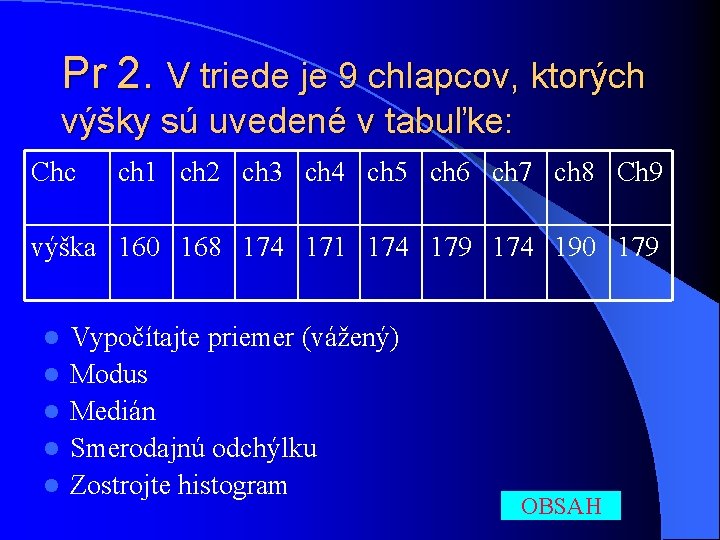 Pr 2. V triede je 9 chlapcov, ktorých výšky sú uvedené v tabuľke:

| Chc | ch1 | ch2 | ch3 | ch4 | ch5 | ch6 | ch7 | ch8 | Ch9 |
|---|---|---|---|---|---|---|---|---|---|
| výška | 160 | 168 | 174 | 171 | 174 | 179 | 174 | 190 | 179 |

• Vypočítajte priemer (vážený)
• Modus
• Medián
• Smerodajnú odchýlku
• Zostrojte histogram

OBSAH